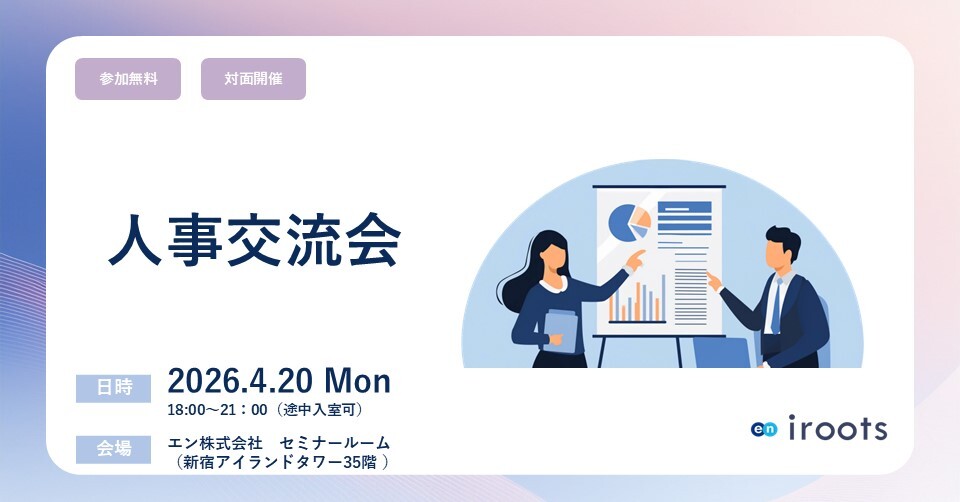 参加無料

対面開催

人事交流会

日時

2026.4.20 Mon

18:00～21：00（途中入室可）

会場

エン株式会社　セミナールーム
（新宿アイランドタワー35階 ）

en iroots